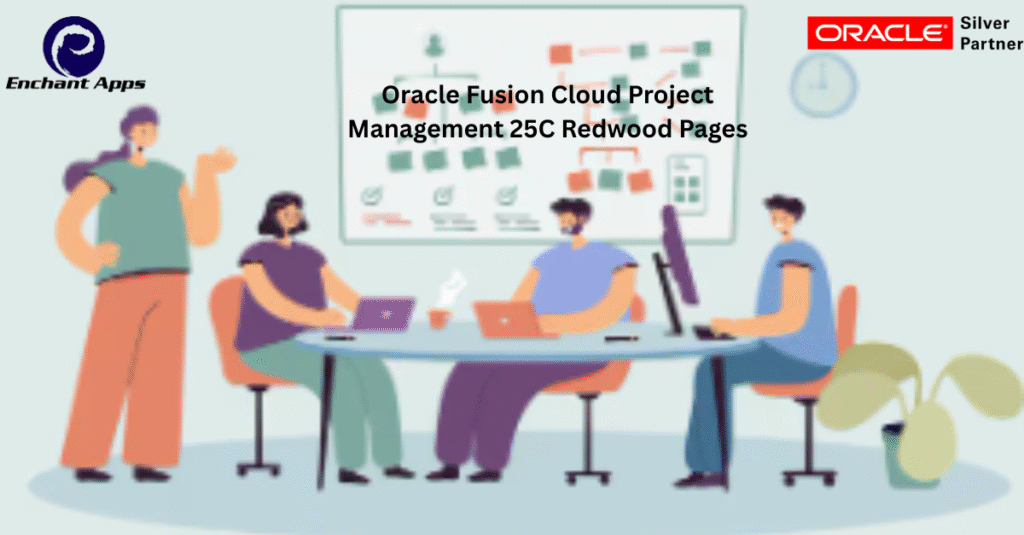 Enchant Apps

ORACLE Silver Partner

Oracle Fusion Cloud Project Management 25C Redwood Pages